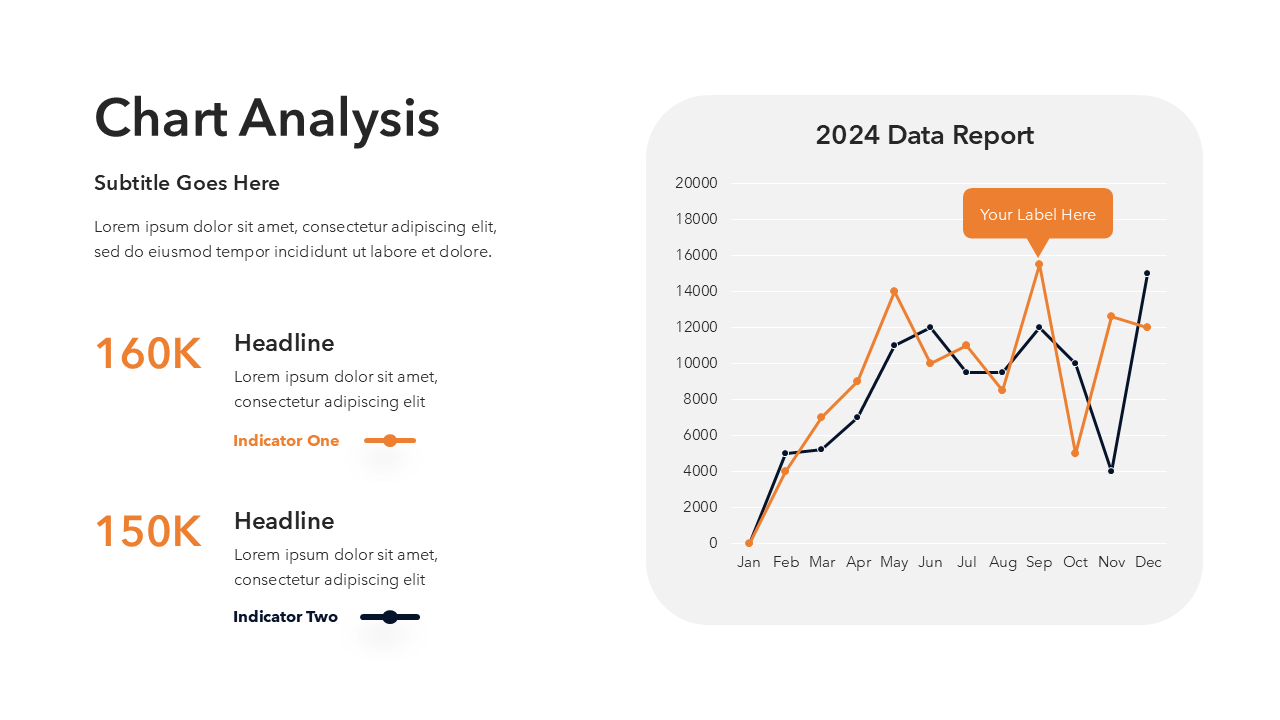 Chart Analysis

Subtitle Goes Here

Lorem ipsum dolor sit amet, consectetur adipiscing elit, sed do eiusmod tempor incididunt ut labore et dolore.

160K

Headline

Lorem ipsum dolor sit amet, consectetur adipiscing elit

Indicator One

150K

Headline

Lorem ipsum dolor sit amet, consectetur adipiscing elit

Indicator Two

2024 Data Report

Your Label Here

20000
18000
16000
14000
12000
10000
8000
6000
4000
2000
0

Jan Feb Mar Apr May Jun Jul Aug Sep Oct Nov Dec